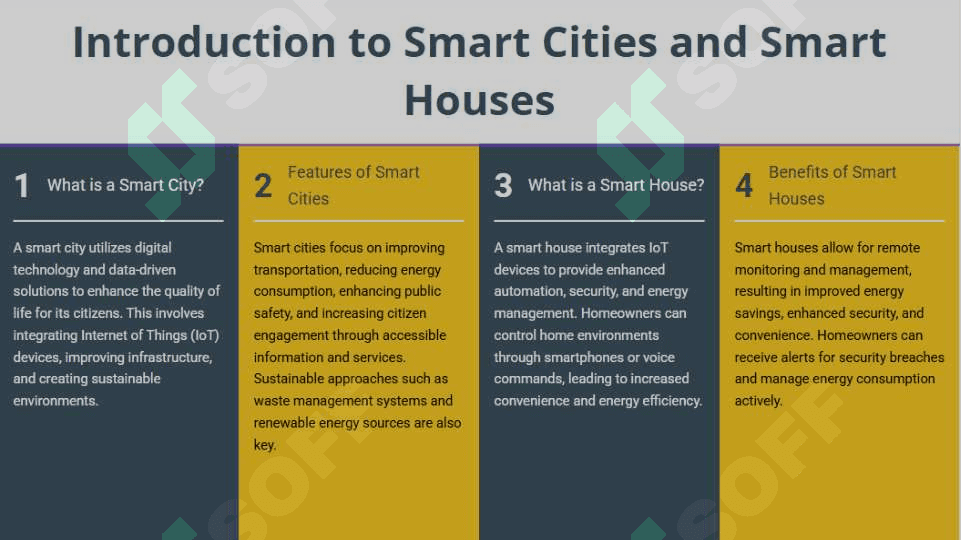 Introduction to Smart Cities and Smart Houses

1 What is a Smart City?

A smart city utilizes digital technology and data-driven solutions to enhance the quality of life for its citizens. This involves integrating Internet of Things (IoT) devices, improving infrastructure, and creating sustainable environments.

2 Features of Smart Cities

Smart cities focus on improving transportation, reducing energy consumption, enhancing public safety, and increasing citizen engagement through accessible information and services. Sustainable approaches such as waste management systems and renewable energy sources are also key.

3 What is a Smart House?

A smart house integrates IoT devices to provide enhanced automation, security, and energy management. Homeowners can control home environments through smartphones or voice commands, leading to increased convenience and energy efficiency.

4 Benefits of Smart Houses

Smart houses allow for remote monitoring and management, resulting in improved energy savings, enhanced security, and convenience. Homeowners can receive alerts for security breaches and manage energy consumption actively.

SOFF